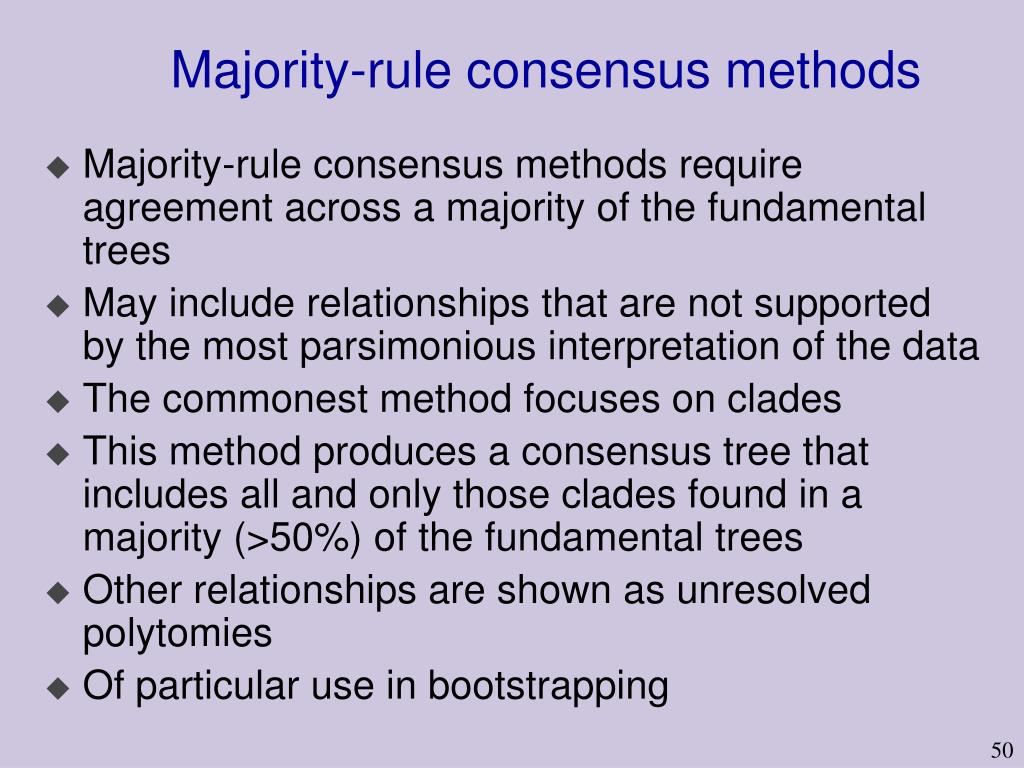 Majority-rule consensus methods

◆ Majority-rule consensus methods require agreement across a majority of the fundamental trees
◆ May include relationships that are not supported by the most parsimonious interpretation of the data
◆ The commonest method focuses on clades
◆ This method produces a consensus tree that includes all and only those clades found in a majority (>50%) of the fundamental trees
◆ Other relationships are shown as unresolved polytomies
◆ Of particular use in bootstrapping

50